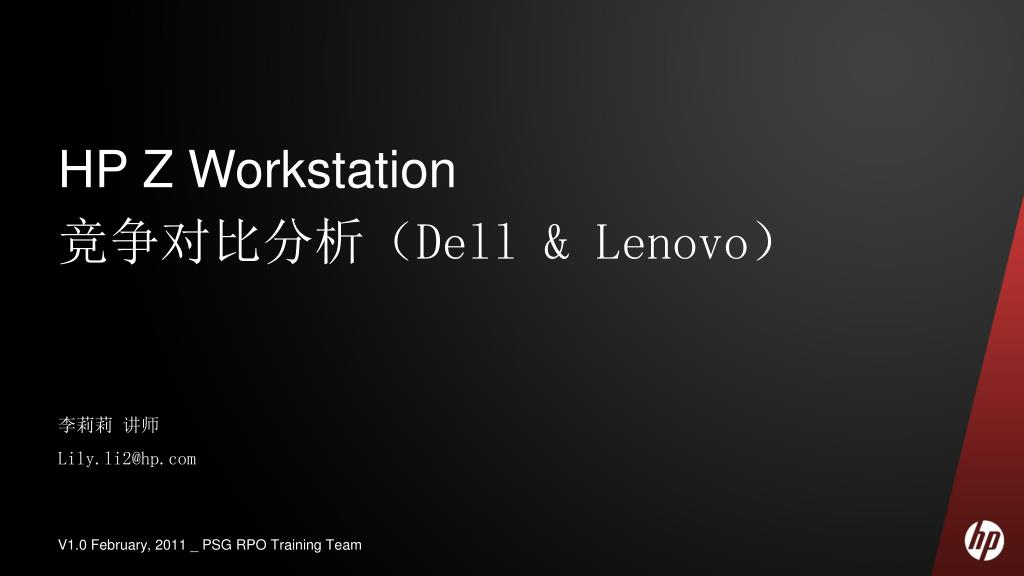 HP Z Workstation
竞争对比分析（Dell & Lenovo）

李莉莉 讲师
Lily.li2@hp.com

V1.0 February, 2011 _ PSG RPO Training Team

hp